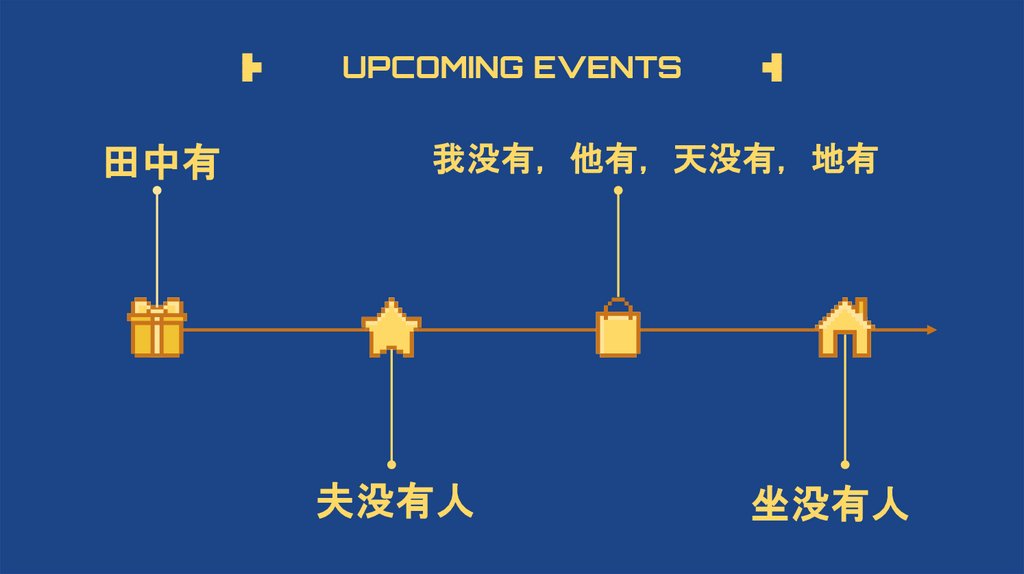 UPCOMING EVENTS

田中有

我没有，他有，天没有，地有

夫没有人

坐没有人